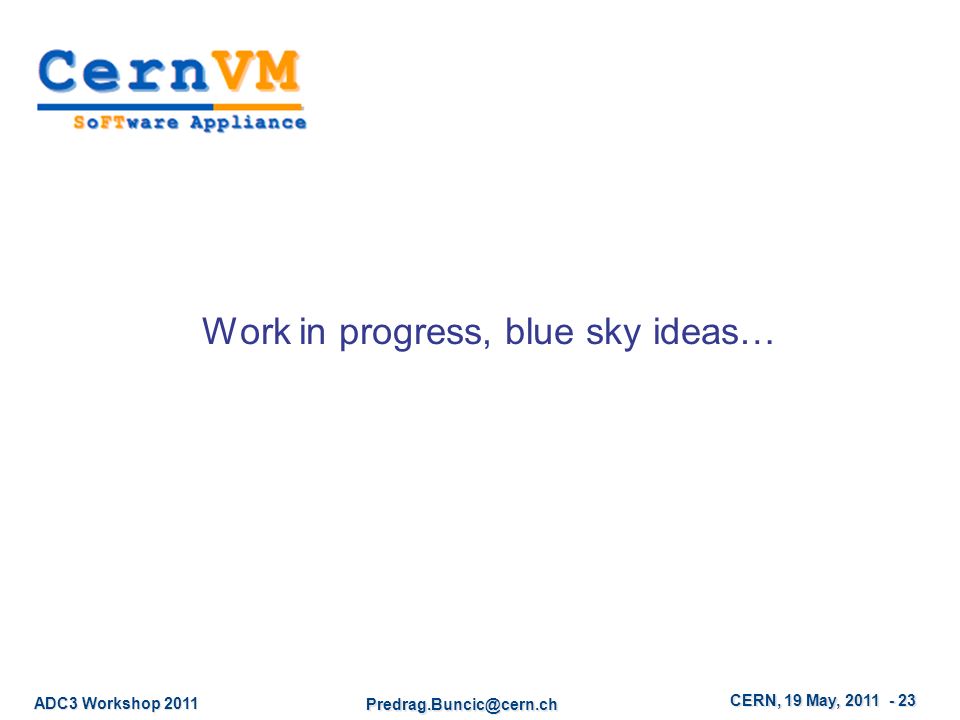 CernVM
SoFTware Appliance

Work in progress, blue sky ideas…

ADC3 Workshop 2011

Predrag.Buncic@cern.ch

CERN, 19 May, 2011 - 23